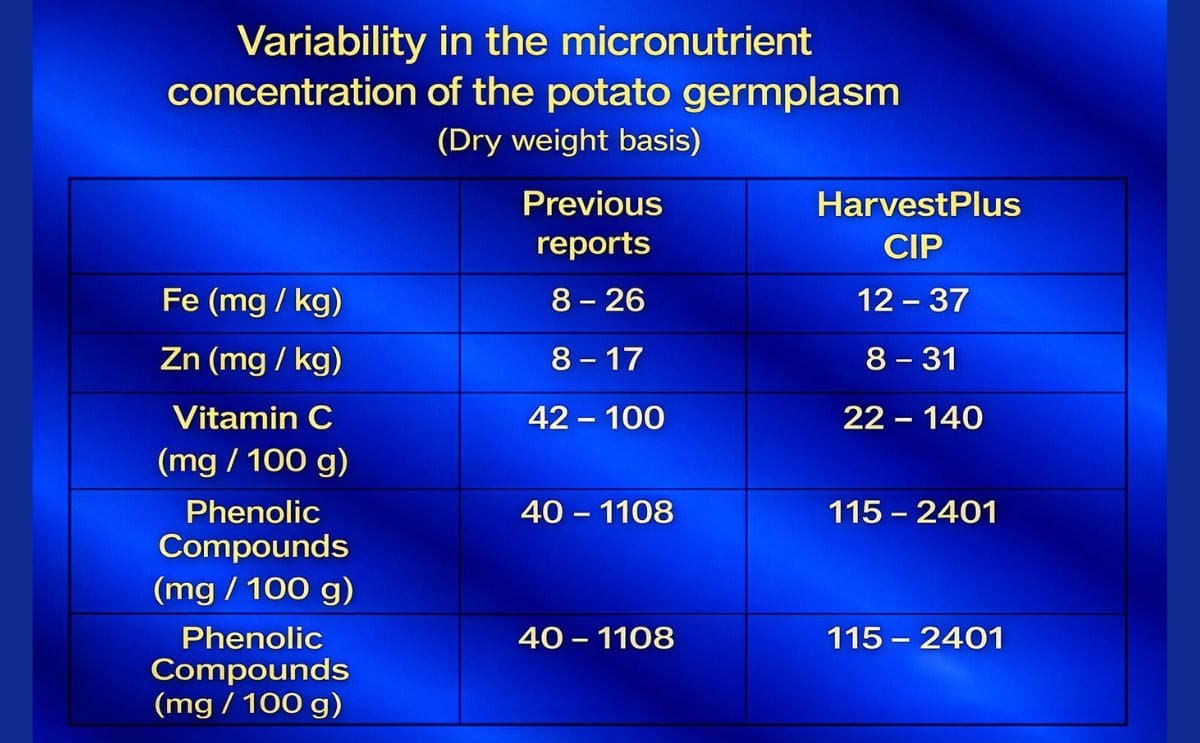 Variability in the micronutrient concentration of the potato germplasm
(Dry weight basis)

| | Previous reports | HarvestPlus CIP |
|---|---|---|
| Fe (mg / kg) | 8 – 26 | 12 – 37 |
| Zn (mg / kg) | 8 – 17 | 8 – 31 |
| Vitamin C (mg / 100 g) | 42 – 100 | 22 – 140 |
| Phenolic Compounds (mg / 100 g) | 40 – 1108 | 115 – 2401 |
| Phenolic Compounds (mg / 100 g) | 40 – 1108 | 115 – 2401 |